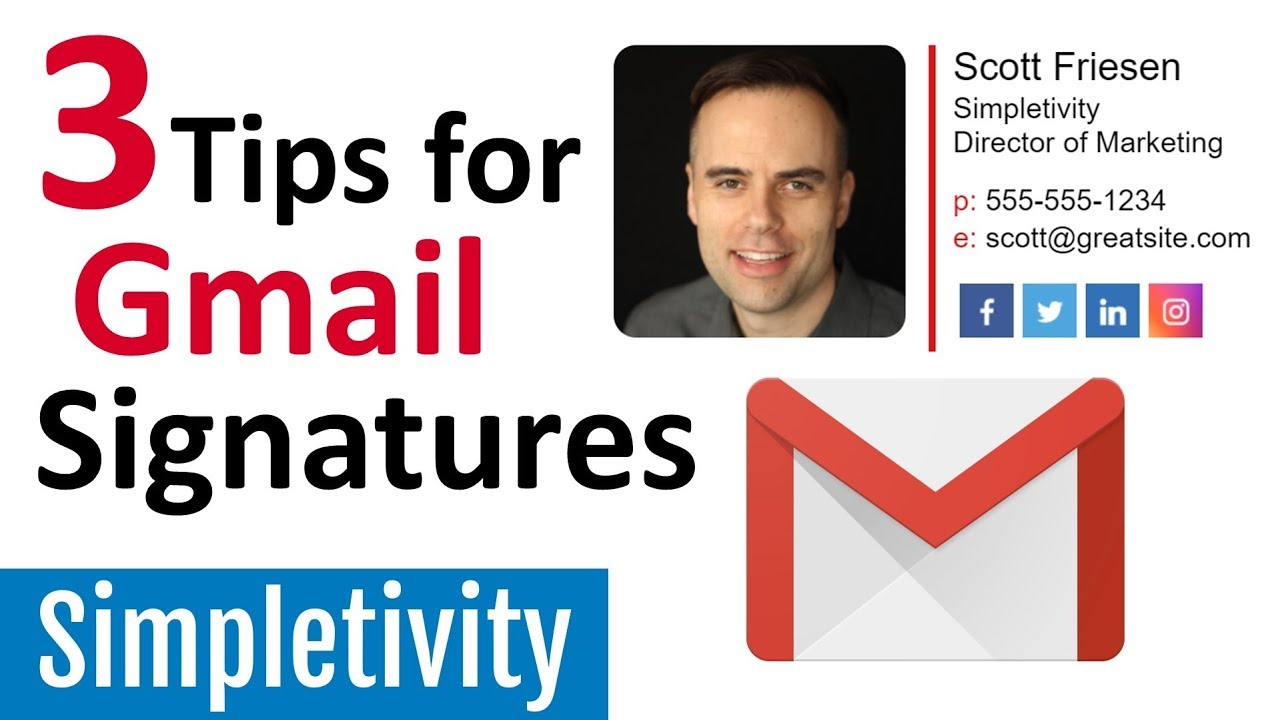 3 Tips for Gmail Signatures

Scott Friesen
Simpletivity
Director of Marketing

p: 555-555-1234
e: scott@greatsite.com

f in

Simpletivity